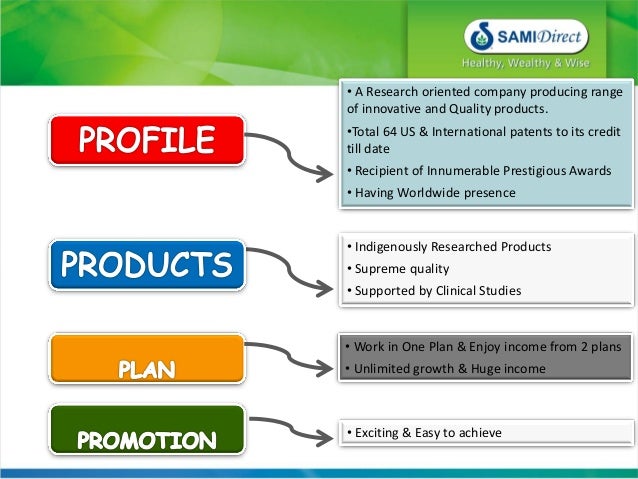 SAMIDirect
Healthy, Wealthy & Wise

PROFILE

• A Research oriented company producing range of innovative and Quality products.
•Total 64 US & International patents to its credit till date
• Recipient of Innumerable Prestigious Awards
• Having Worldwide presence

PRODUCTS

• Indigenously Researched Products
• Supreme quality
• Supported by Clinical Studies

PLAN

• Work in One Plan & Enjoy income from 2 plans
• Unlimited growth & Huge income

PROMOTION

• Exciting & Easy to achieve